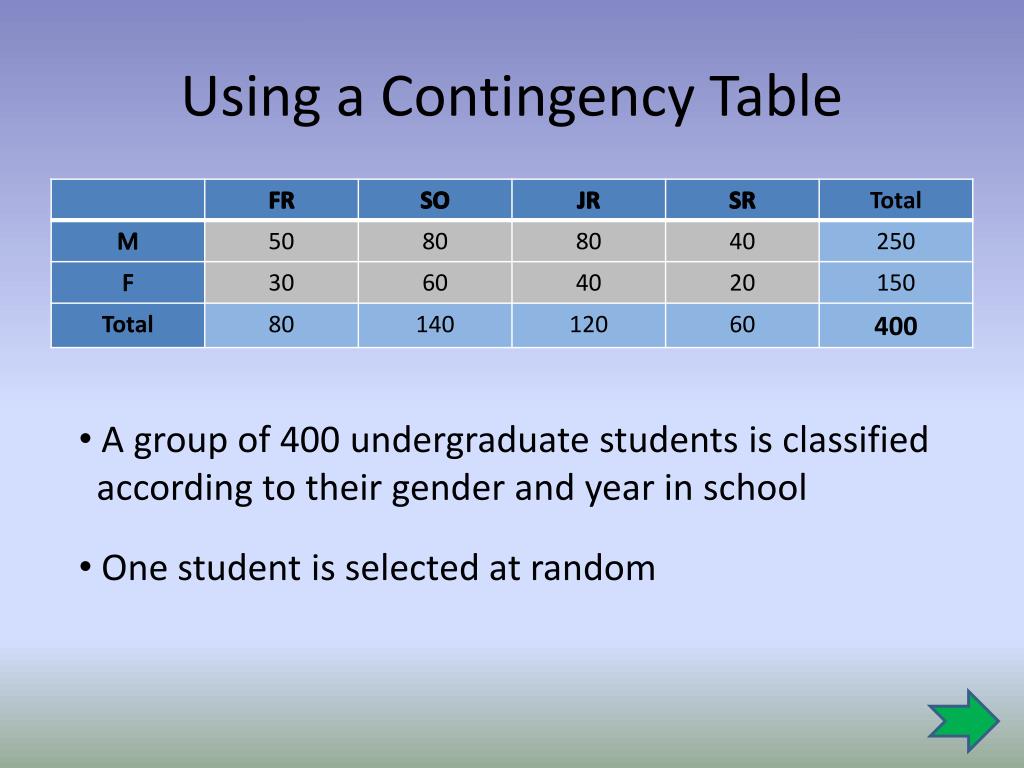 Using a Contingency Table

| | FR | SO | JR | SR | Total |
|---|---|---|---|---|---|
| M | 50 | 80 | 80 | 40 | 250 |
| F | 30 | 60 | 40 | 20 | 150 |
| Total | 80 | 140 | 120 | 60 | 400 |

• A group of 400 undergraduate students is classified according to their gender and year in school

• One student is selected at random